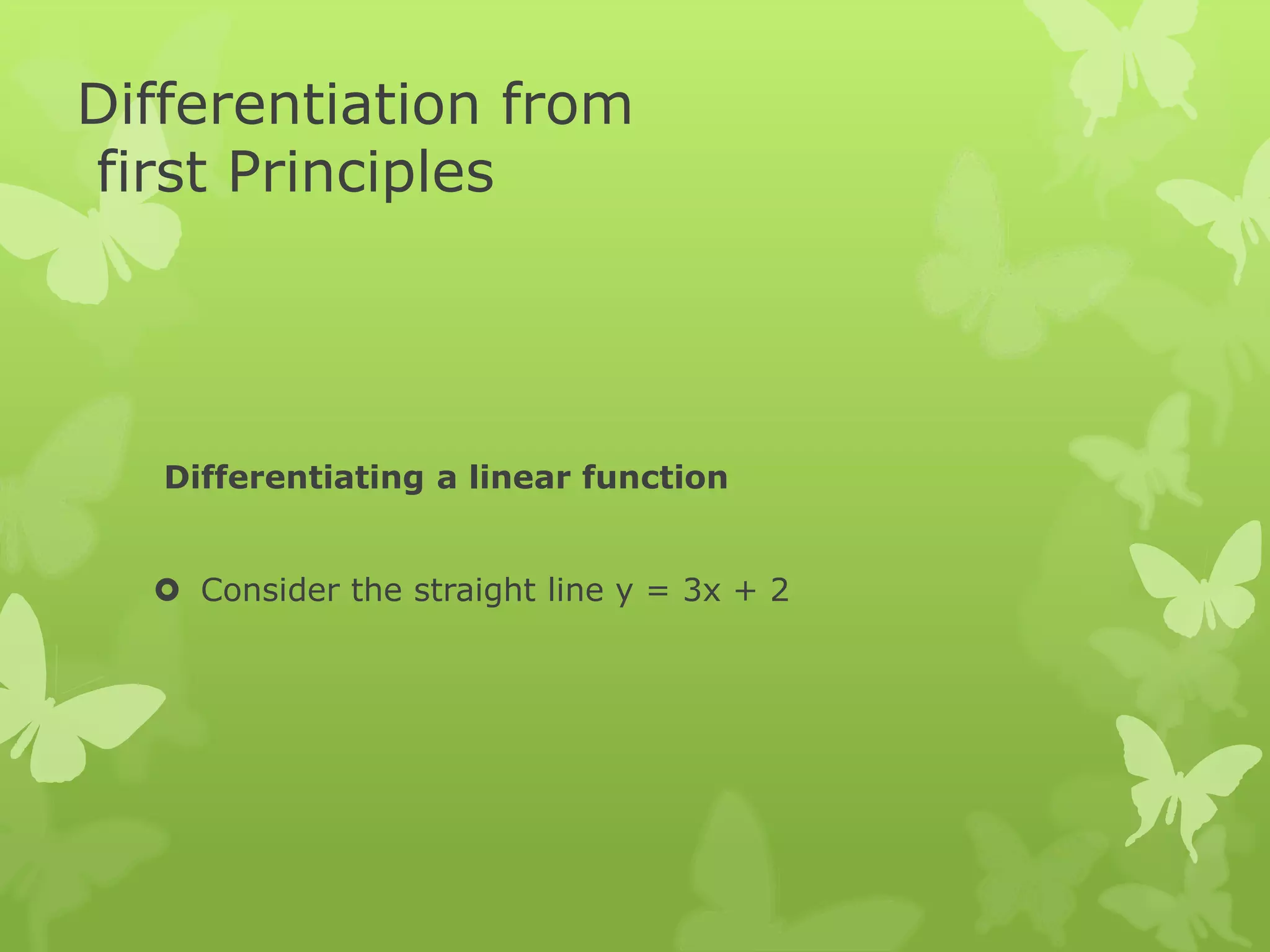 Differentiation from first Principles

Differentiating a linear function

Consider the straight line $y = 3x + 2$